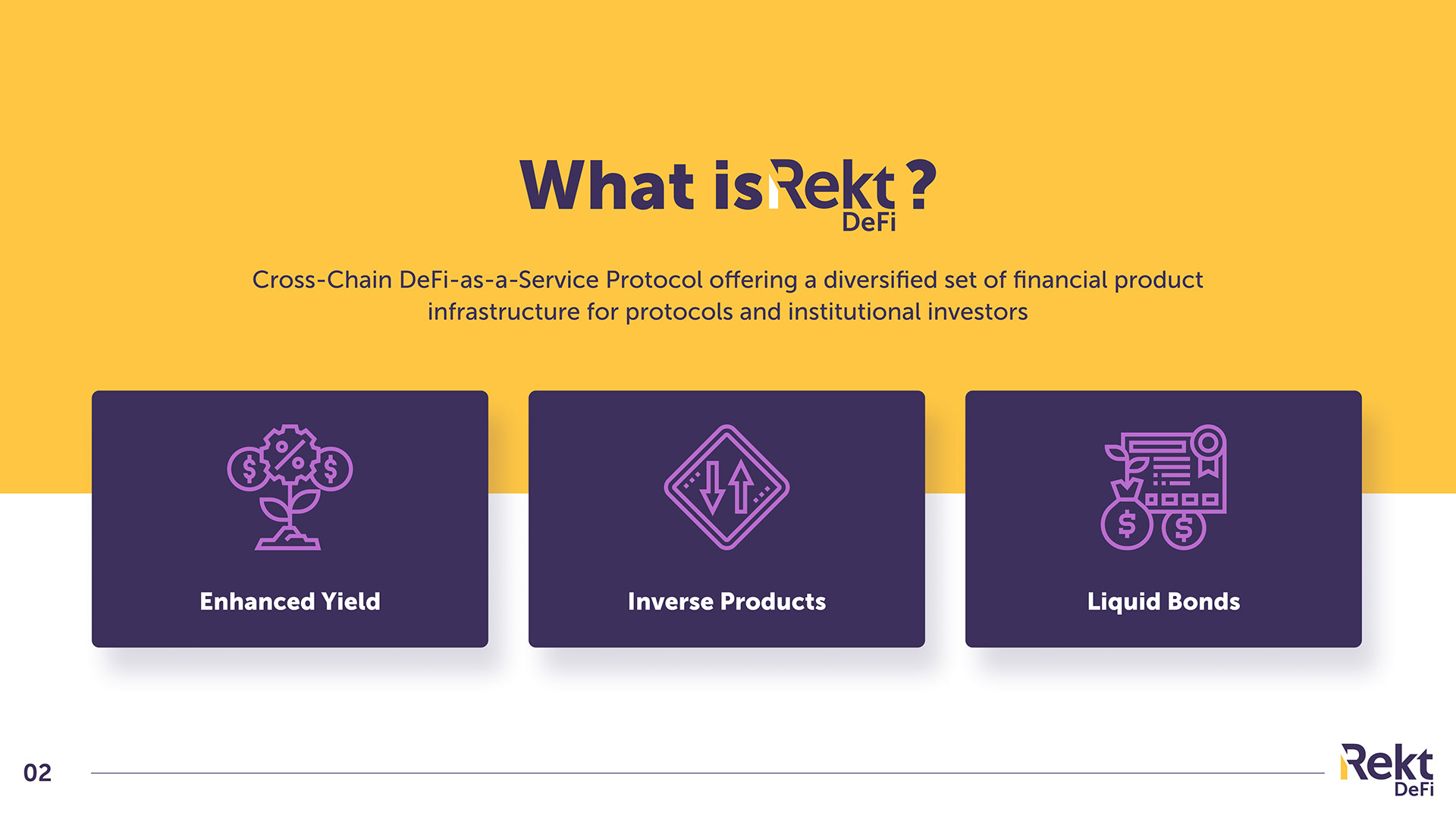 What is Rekt DeFi ?

Cross-Chain DeFi-as-a-Service Protocol offering a diversified set of financial product infrastructure for protocols and institutional investors

Enhanced Yield

Inverse Products

Liquid Bonds

02

Rekt DeFi